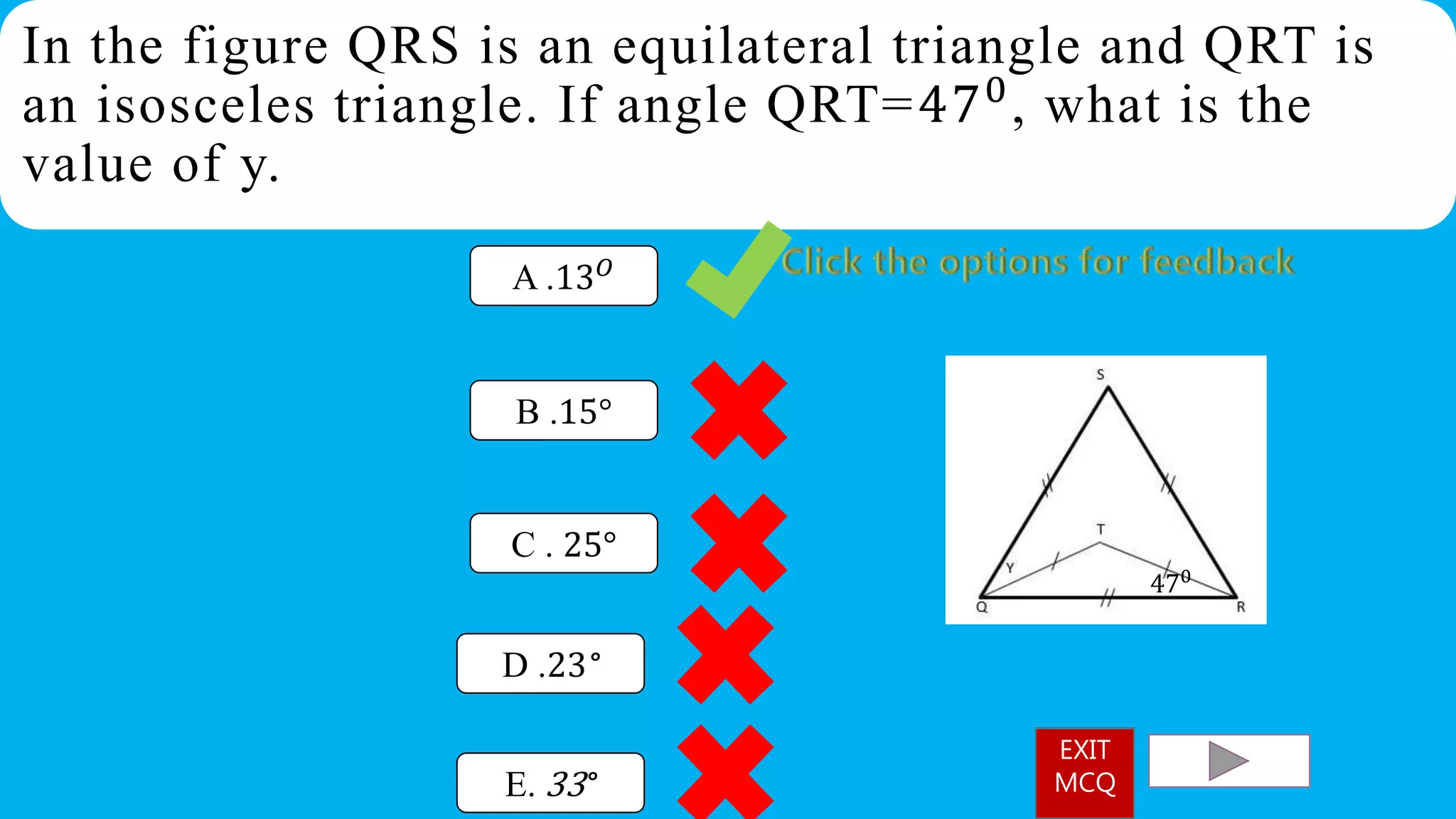 In the figure QRS is an equilateral triangle and QRT is an isosceles triangle. If angle QRT=$47^0$, what is the value of y.

A .$13^o$

Click the options for feedback

B .15°

C . 25°

D .23°

E. 33°

S

T

Y

$47^0$

Q

R

EXIT MCQ